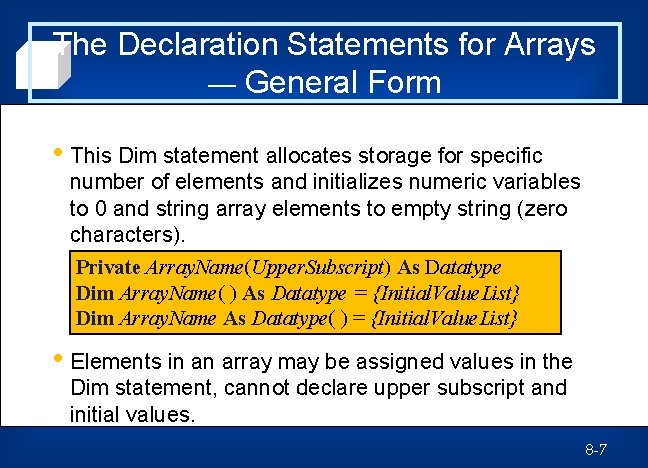 The Declaration Statements for Arrays — General Form

• This Dim statement allocates storage for specific number of elements and initializes numeric variables to 0 and string array elements to empty string (zero characters).

Private ArrayName(UpperSubscript) As Datatype
Dim ArrayName( ) As Datatype = {InitialValue List}
Dim ArrayName As Datatype( ) = {InitialValue List}

• Elements in an array may be assigned values in the Dim statement, cannot declare upper subscript and initial values.

8-7